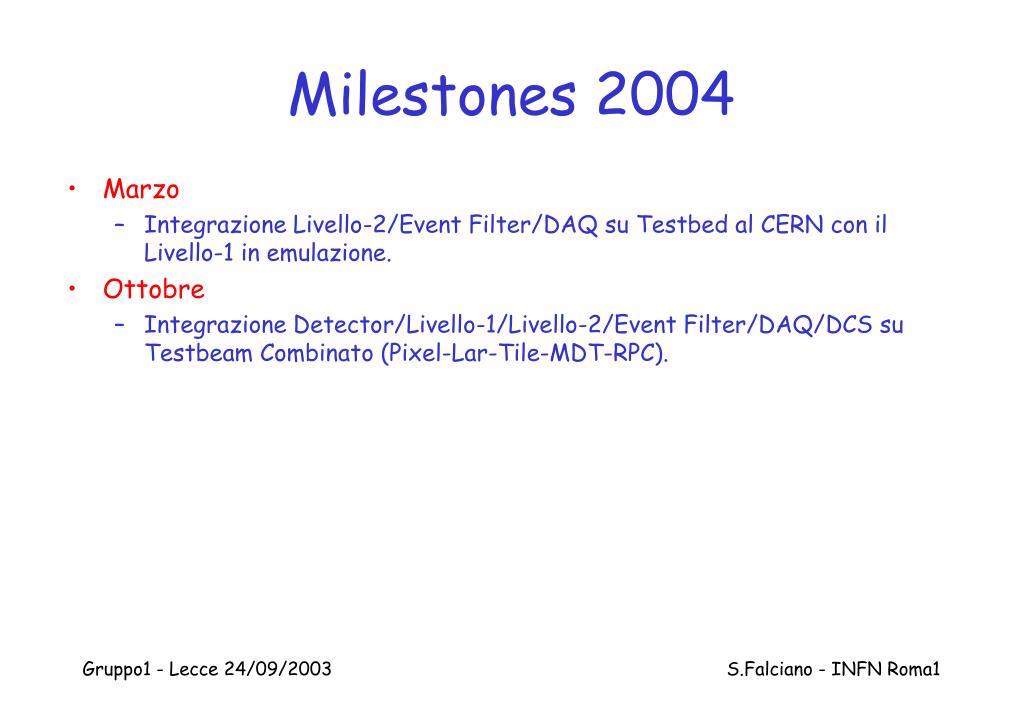 Milestones 2004

• Marzo
  – Integrazione Livello-2/Event Filter/DAQ su Testbed al CERN con il Livello-1 in emulazione.
• Ottobre
  – Integrazione Detector/Livello-1/Livello-2/Event Filter/DAQ/DCS su Testbeam Combinato (Pixel-Lar-Tile-MDT-RPC).

Gruppo1 - Lecce 24/09/2003

S.Falciano - INFN Roma1